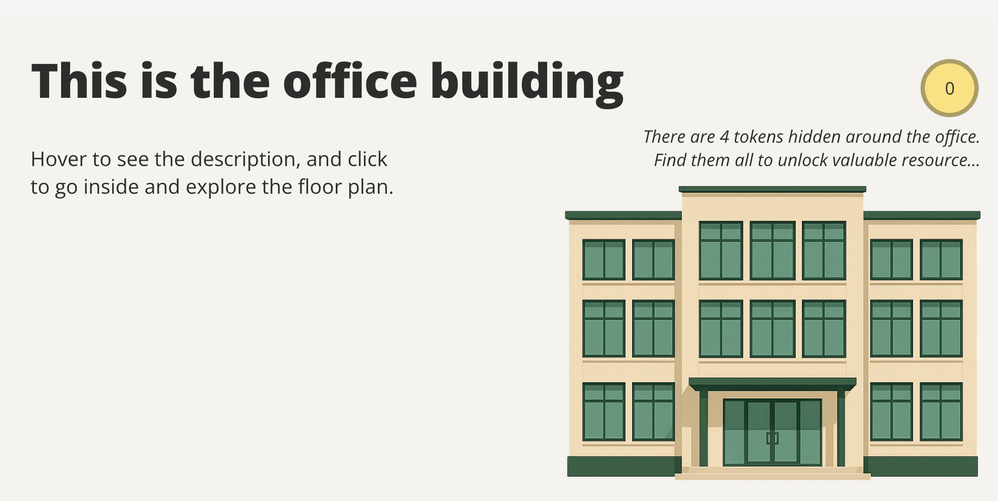 This is the office building

0

There are 4 tokens hidden around the office. Find them all to unlock valuable resource...

Hover to see the description, and click to go inside and explore the floor plan.